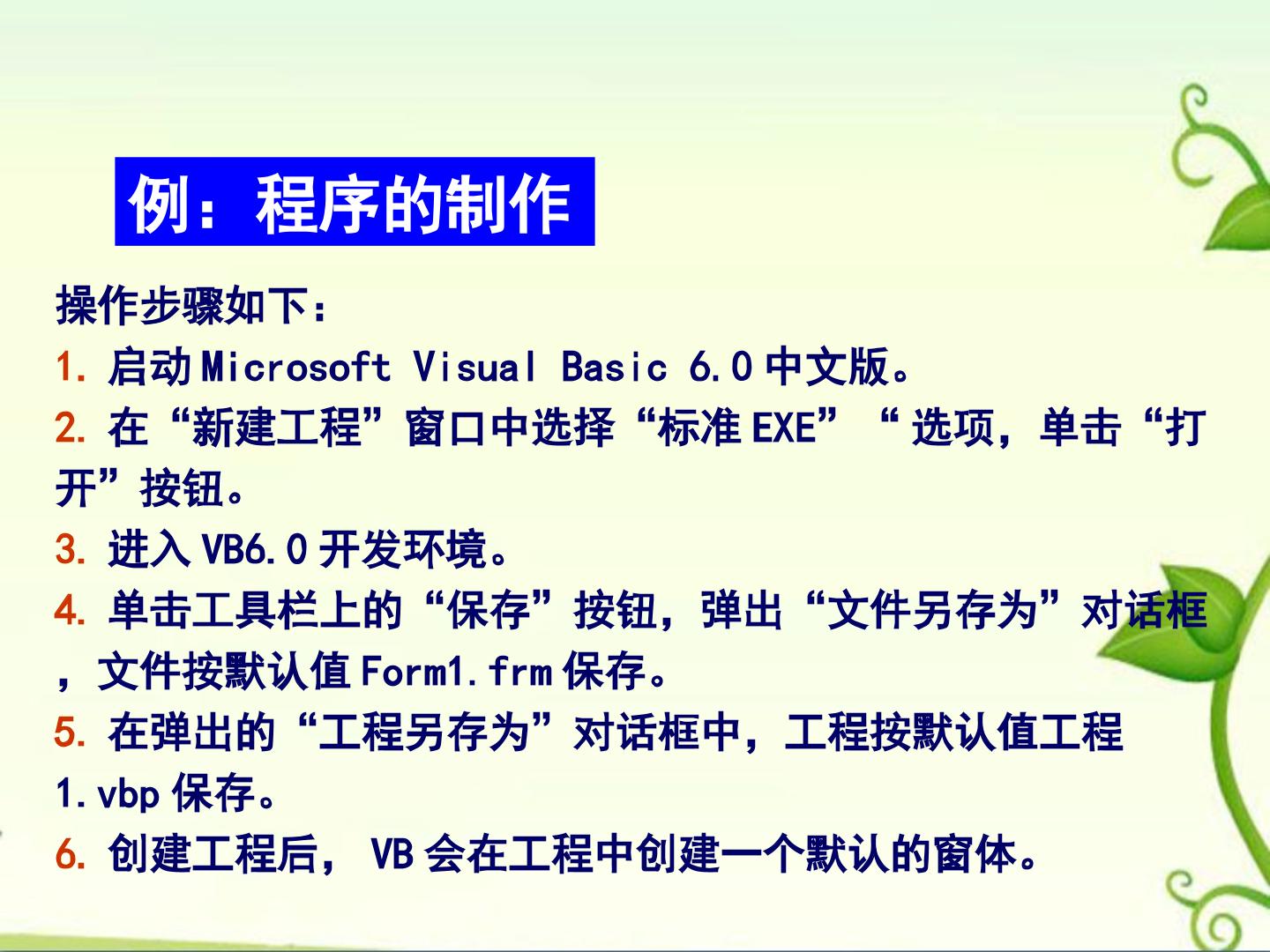 例：程序的制作

操作步骤如下：

1.启动Microsoft Visual Basic 6.0中文版。

2.在“新建工程”窗口中选择“标准EXE”“选项，单击“打开”按钮。

3.进入VB6.0开发环境。

4.单击工具栏上的“保存”按钮，弹出“文件另存为”对话框，文件按默认值Form1.frm保存。

5.在弹出的“工程另存为”对话框中，工程按默认值工程1.vbp保存。

6.创建工程后，VB会在工程中创建一个默认的窗体。